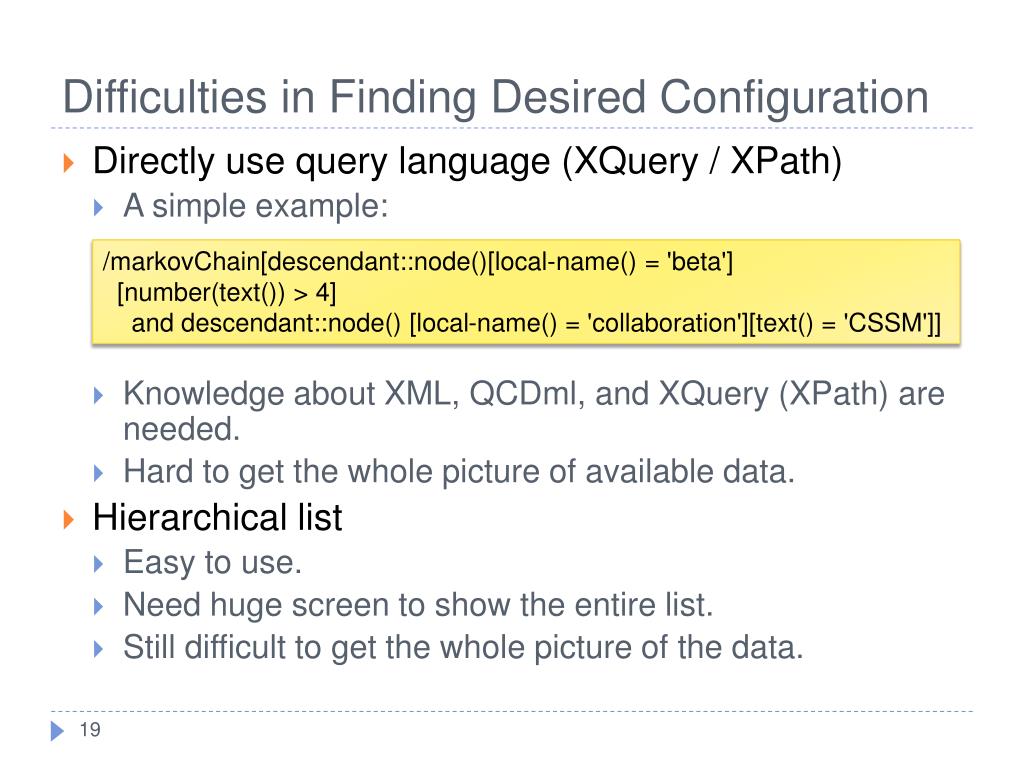 Difficulties in Finding Desired Configuration

Directly use query language (XQuery / XPath)

A simple example:

/markovChain[descendant::node()[local-name() = 'beta']
[number(text()) > 4]
and descendant::node() [local-name() = 'collaboration'][text() = 'CSSM']]

Knowledge about XML, QCDml, and XQuery (XPath) are needed.

Hard to get the whole picture of available data.

Hierarchical list

Easy to use.

Need huge screen to show the entire list.

Still difficult to get the whole picture of the data.

19